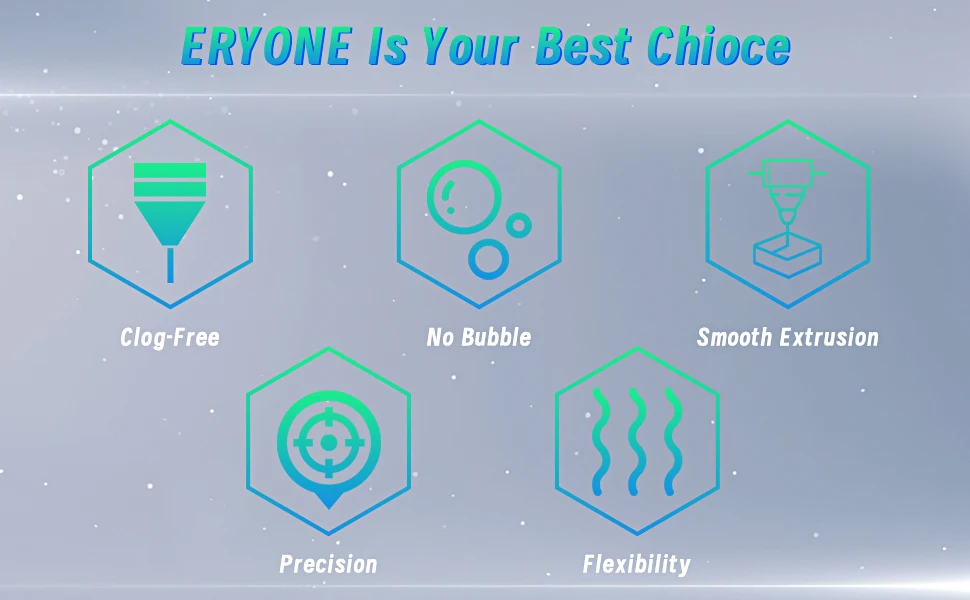 ERYONE Is Your Best Chioce

Clog-Free

No Bubble

Smooth Extrusion

Precision

Flexibility